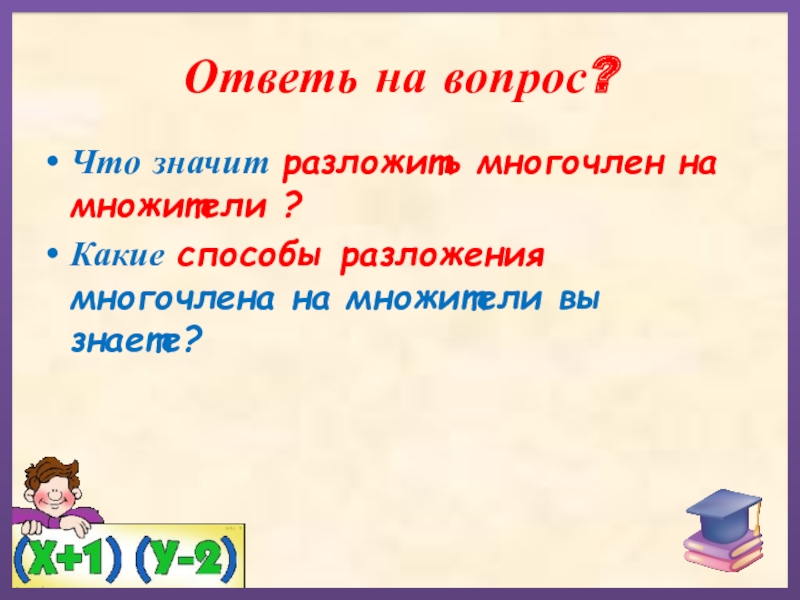 Ответь на вопрос?

• Что значит разложить многочлен на множители ?
• Какие способы разложения многочлена на множители вы знаете?

(Х+1) (У-2)